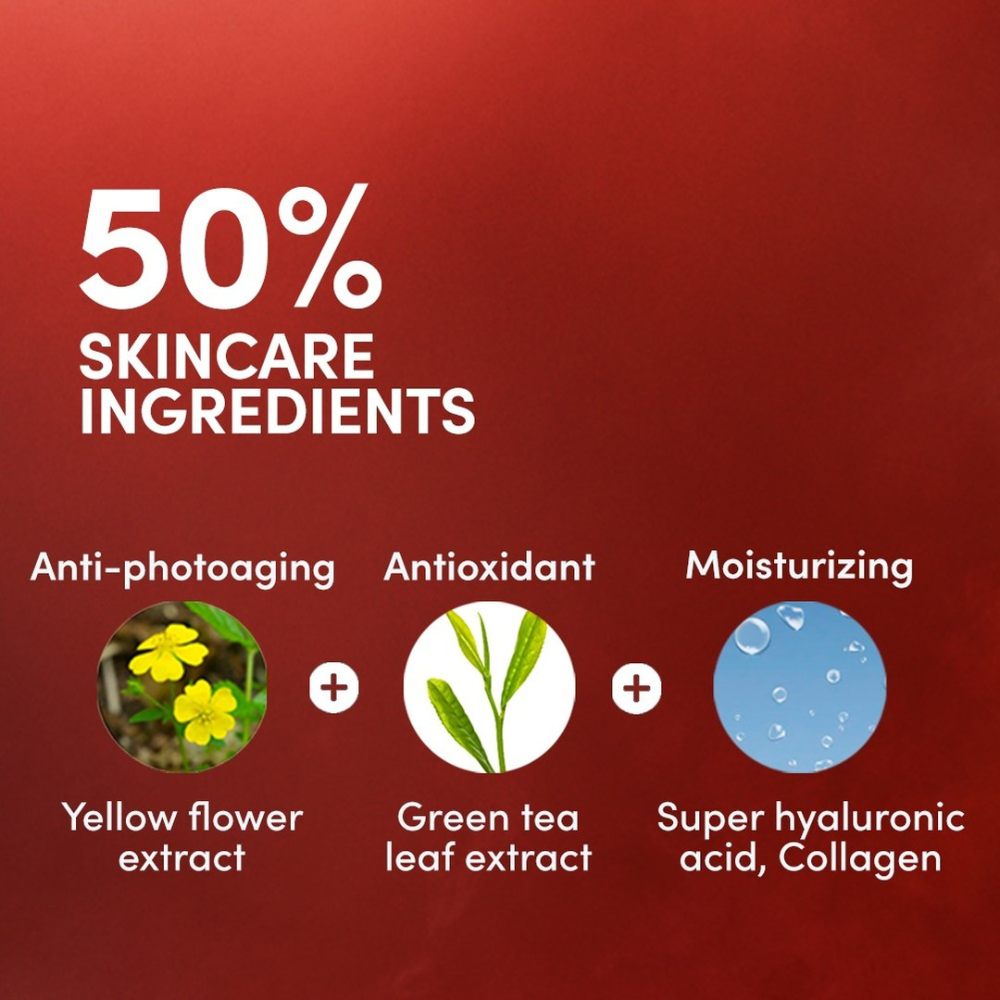 50%
SKINCARE INGREDIENTS

Anti-photoaging

Yellow flower extract

+

Antioxidant

Green tea leaf extract

+

Moisturizing

Super hyaluronic acid, Collagen